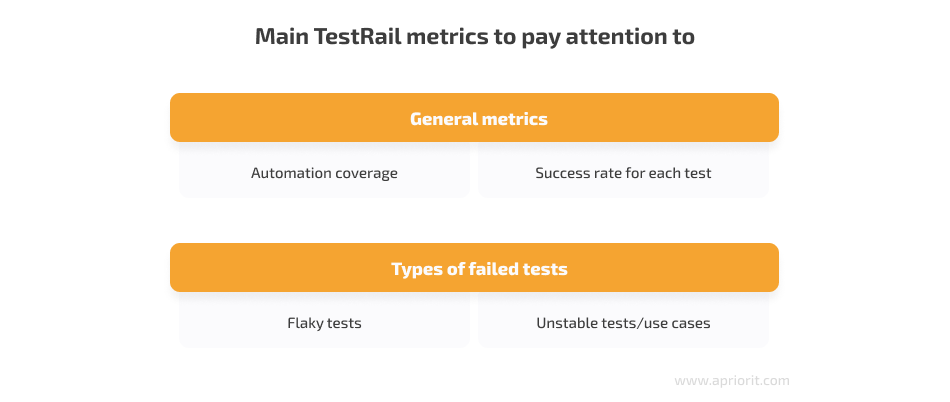 Main TestRail metrics to pay attention to

General metrics

Automation coverage

Success rate for each test

Types of failed tests

Flaky tests

Unstable tests/use cases

www.apriorit.com